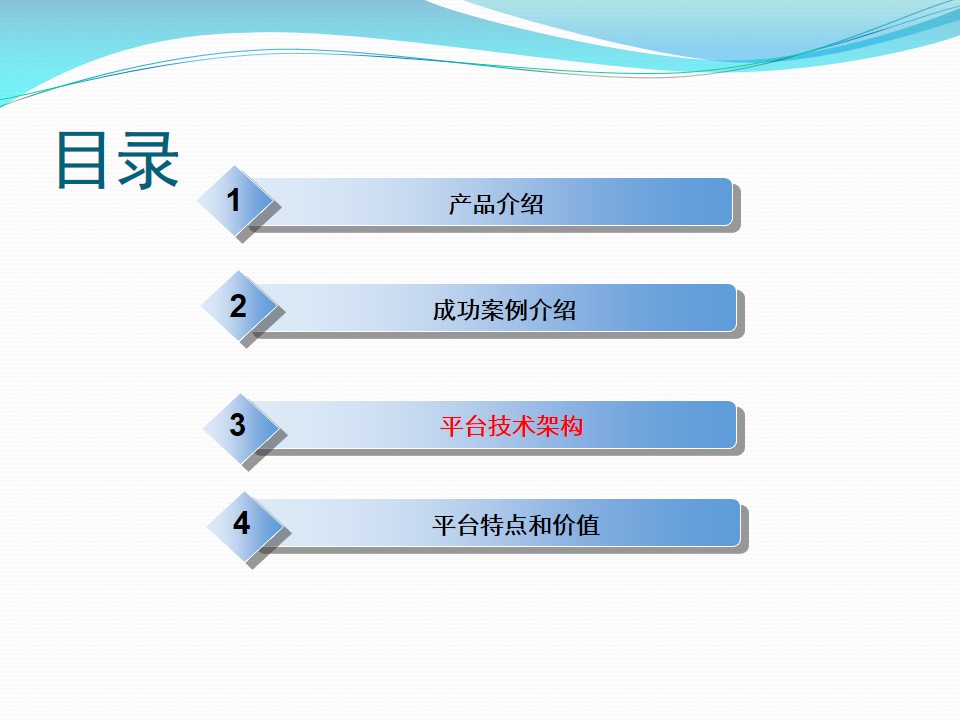 目录

1 产品介绍

2 成功案例介绍

3 平台技术架构

4 平台特点和价值